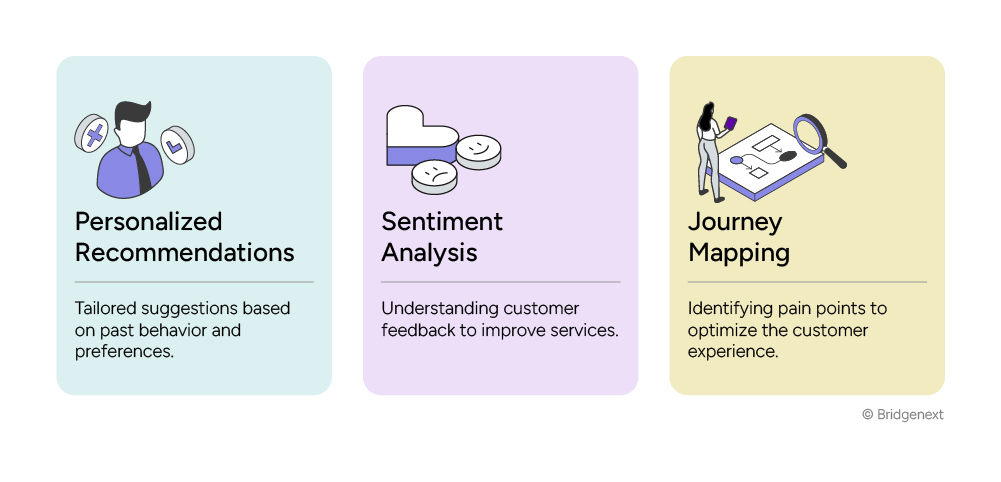 Personalized Recommendations

Tailored suggestions based on past behavior and preferences.

Sentiment Analysis

Understanding customer feedback to improve services.

Journey Mapping

Identifying pain points to optimize the customer experience.

© Bridgenext